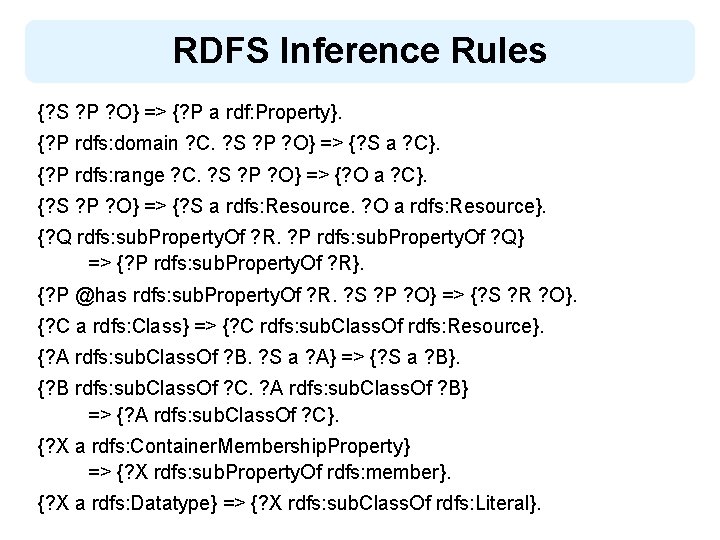 RDFS Inference Rules

{?S ?P ?O} => {?P a rdf:Property}.

{?P rdfs:domain ?C. ?S ?P ?O} => {?S a ?C}.

{?P rdfs:range ?C. ?S ?P ?O} => {?O a ?C}.

{?S ?P ?O} => {?S a rdfs:Resource. ?O a rdfs:Resource}.

{?Q rdfs:subPropertyOf ?R. ?P rdfs:subPropertyOf ?Q}
=> {?P rdfs:subPropertyOf ?R}.

{?P @has rdfs:subPropertyOf ?R. ?S ?P ?O} => {?S ?R ?O}.

{?C a rdfs:Class} => {?C rdfs:subClassOf rdfs:Resource}.

{?A rdfs:subClassOf ?B. ?S a ?A} => {?S a ?B}.

{?B rdfs:subClassOf ?C. ?A rdfs:subClassOf ?B}
=> {?A rdfs:subClassOf ?C}.

{?X a rdfs:ContainerMembershipProperty}
=> {?X rdfs:subPropertyOf rdfs:member}.

{?X a rdfs:Datatype} => {?X rdfs:subClassOf rdfs:Literal}.